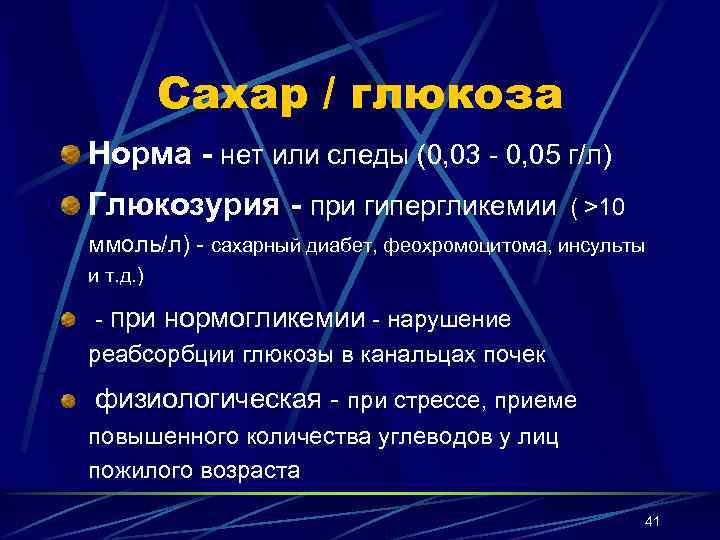 Сахар / глюкоза

Норма - нет или следы (0,03 - 0,05 г/л)

Глюкозурия - при гипергликемии ( >10 ммоль/л) - сахарный диабет, феохромоцитома, инсульты и т.д.)

- при нормогликемии - нарушение реабсорбции глюкозы в канальцах почек

физиологическая - при стрессе, приеме повышенного количества углеводов у лиц пожилого возраста

41